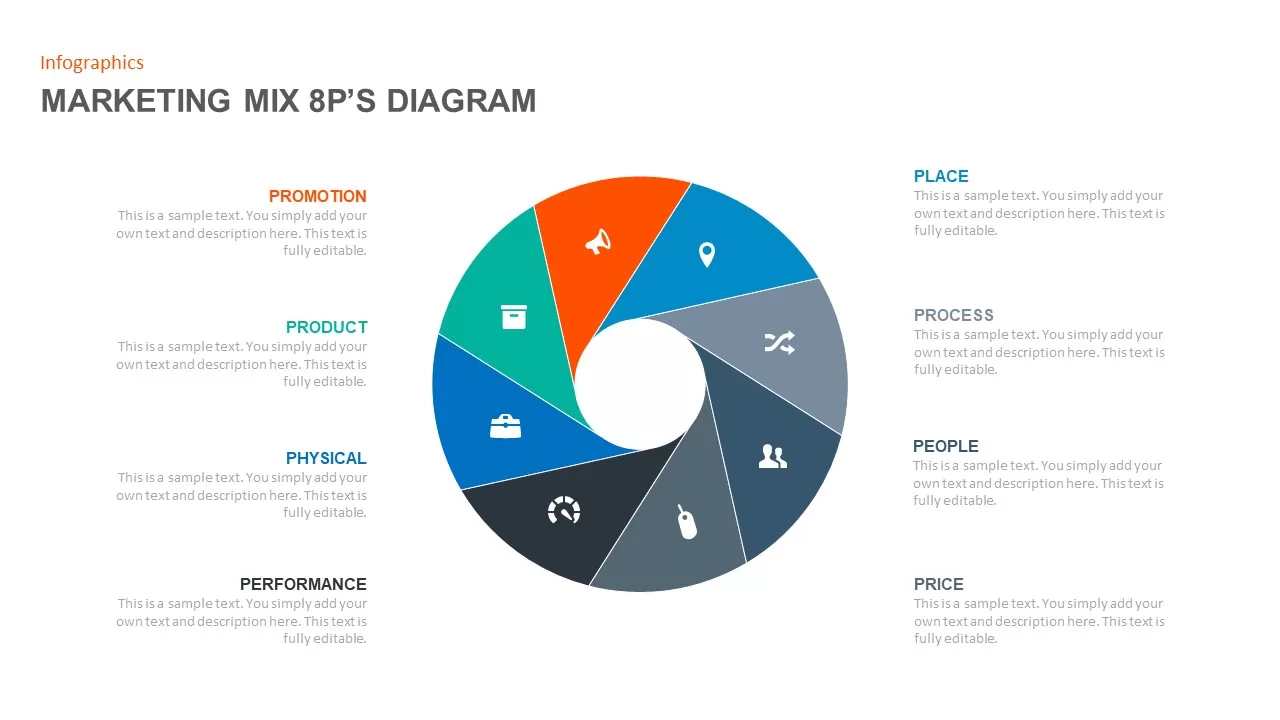 Infographics

MARKETING MIX 8P'S DIAGRAM

PROMOTION
This is a sample text. You simply add your own text and description here. This text is fully editable.

PRODUCT
This is a sample text. You simply add your own text and description here. This text is fully editable.

PHYSICAL
This is a sample text. You simply add your own text and description here. This text is fully editable.

PERFORMANCE
This is a sample text. You simply add your own text and description here. This text is fully editable.

PLACE
This is a sample text. You simply add your own text and description here. This text is fully editable.

PROCESS
This is a sample text. You simply add your own text and description here. This text is fully editable.

PEOPLE
This is a sample text. You simply add your own text and description here. This text is fully editable.

PRICE
This is a sample text. You simply add your own text and description here. This text is fully editable.